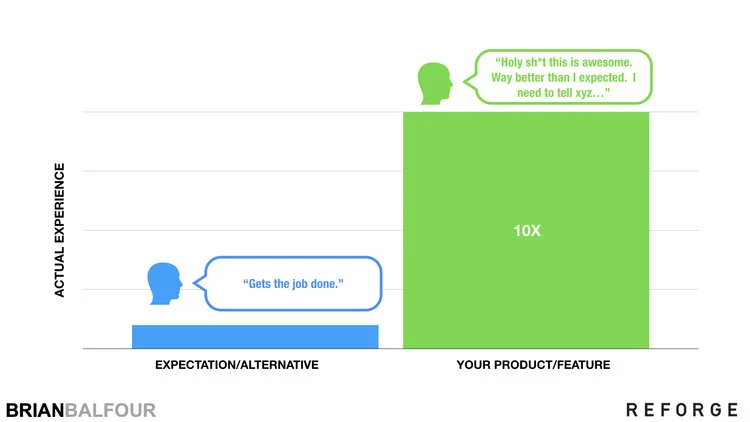 "Holy sh*t this is awesome. Way better than I expected. I need to tell xyz…"

ACTUAL EXPERIENCE

10X

"Gets the job done."

EXPECTATION/ALTERNATIVE

YOUR PRODUCT/FEATURE

BRIANBALFOUR

REFORGE